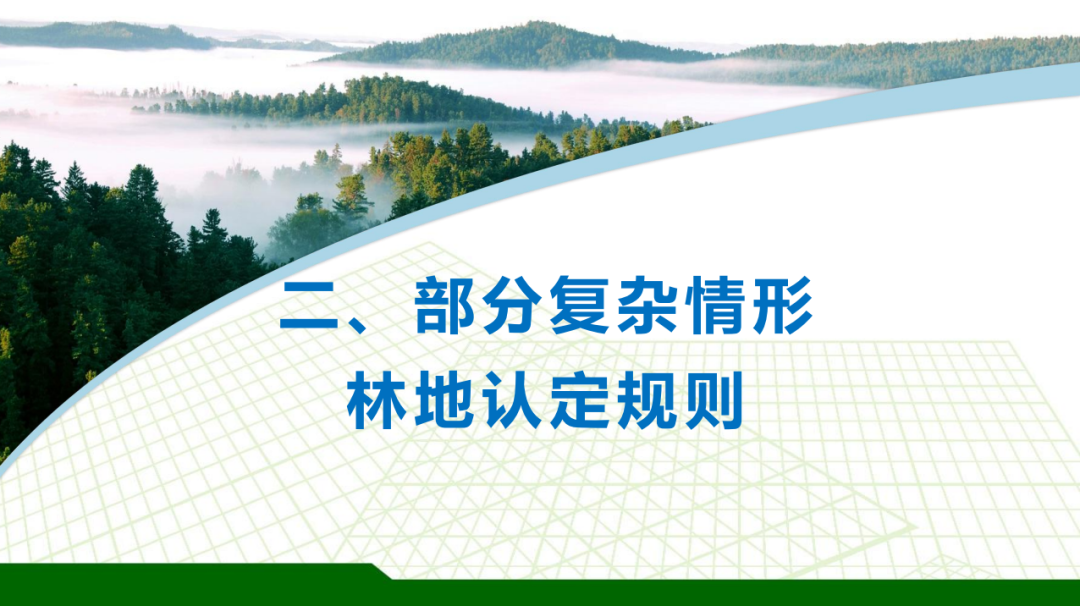 二、部分复杂情形
林地认定规则